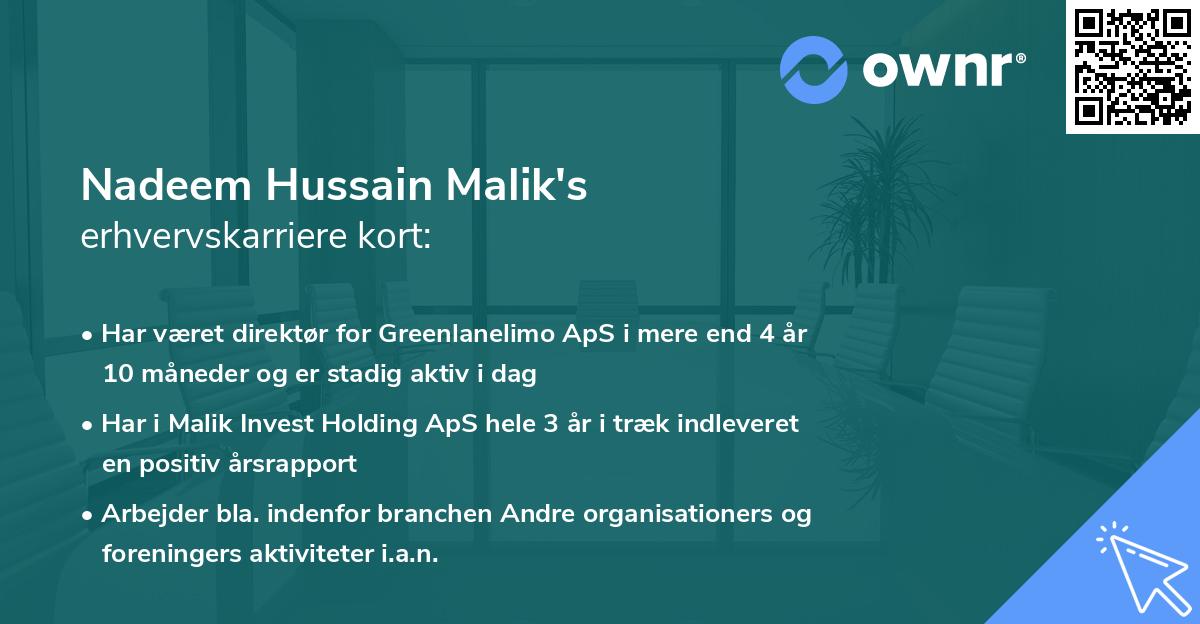 ownr®

Nadeem Hussain Malik's
erhvervskarriere kort:

• Har været direktør for Greenlanelimo ApS i mere end 4 år 10 måneder og er stadig aktiv i dag

• Har i Malik Invest Holding ApS hele 3 år i træk indleveret en positiv årsrapport

• Arbejder bla. indenfor branchen Andre organisationers og foreningers aktiviteter i.a.n.